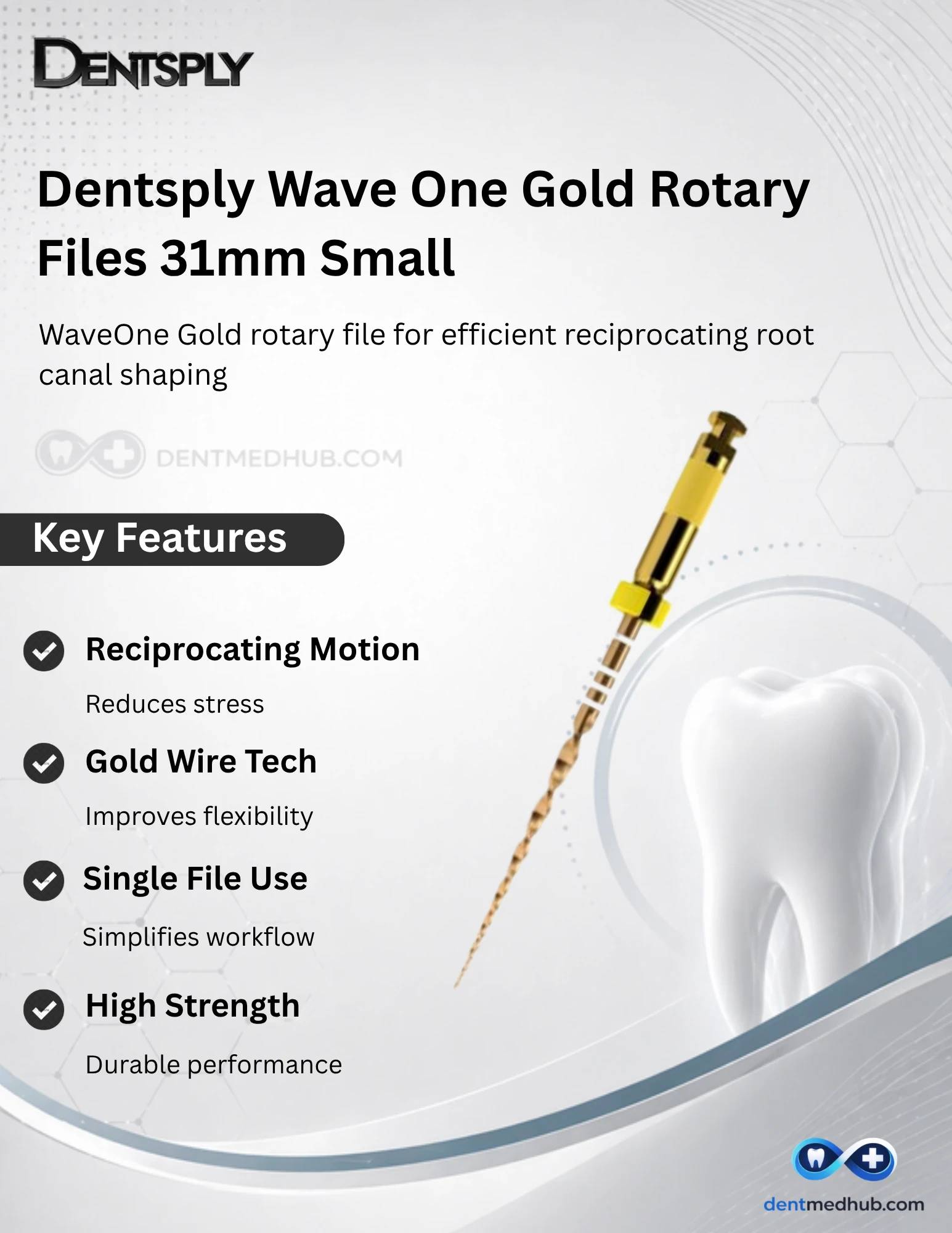 DENTSPLY

Dentsply Wave One Gold Rotary Files 31mm Small

WaveOne Gold rotary file for efficient reciprocating root canal shaping

DENTMEDHUB.COM

Key Features

Reciprocating Motion

Reduces stress

Gold Wire Tech

Improves flexibility

Single File Use

Simplifies workflow

High Strength

Durable performance

dentmedhub.com